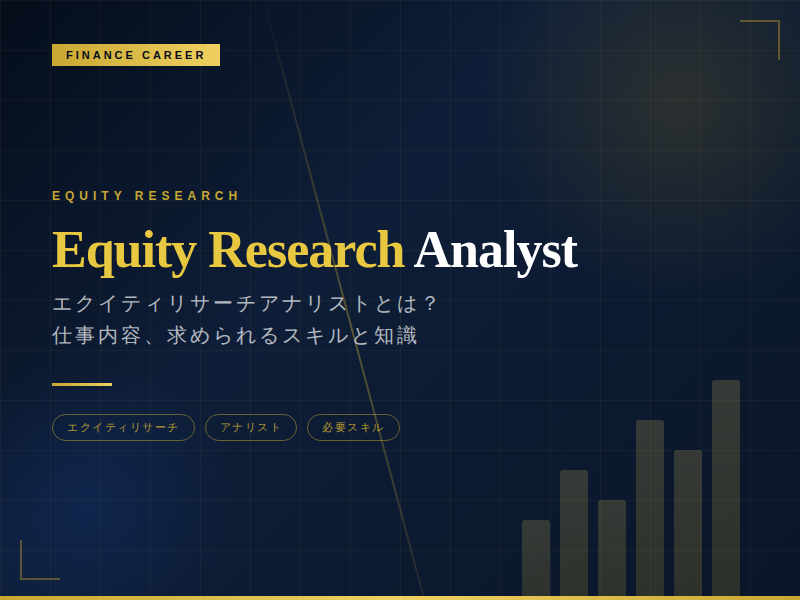 FINANCE CAREER

EQUITY RESEARCH

Equity Research Analyst

エクイティリサーチアナリストとは？
仕事内容、求められるスキルと知識

エクイティリサーチ

アナリスト

必要スキル